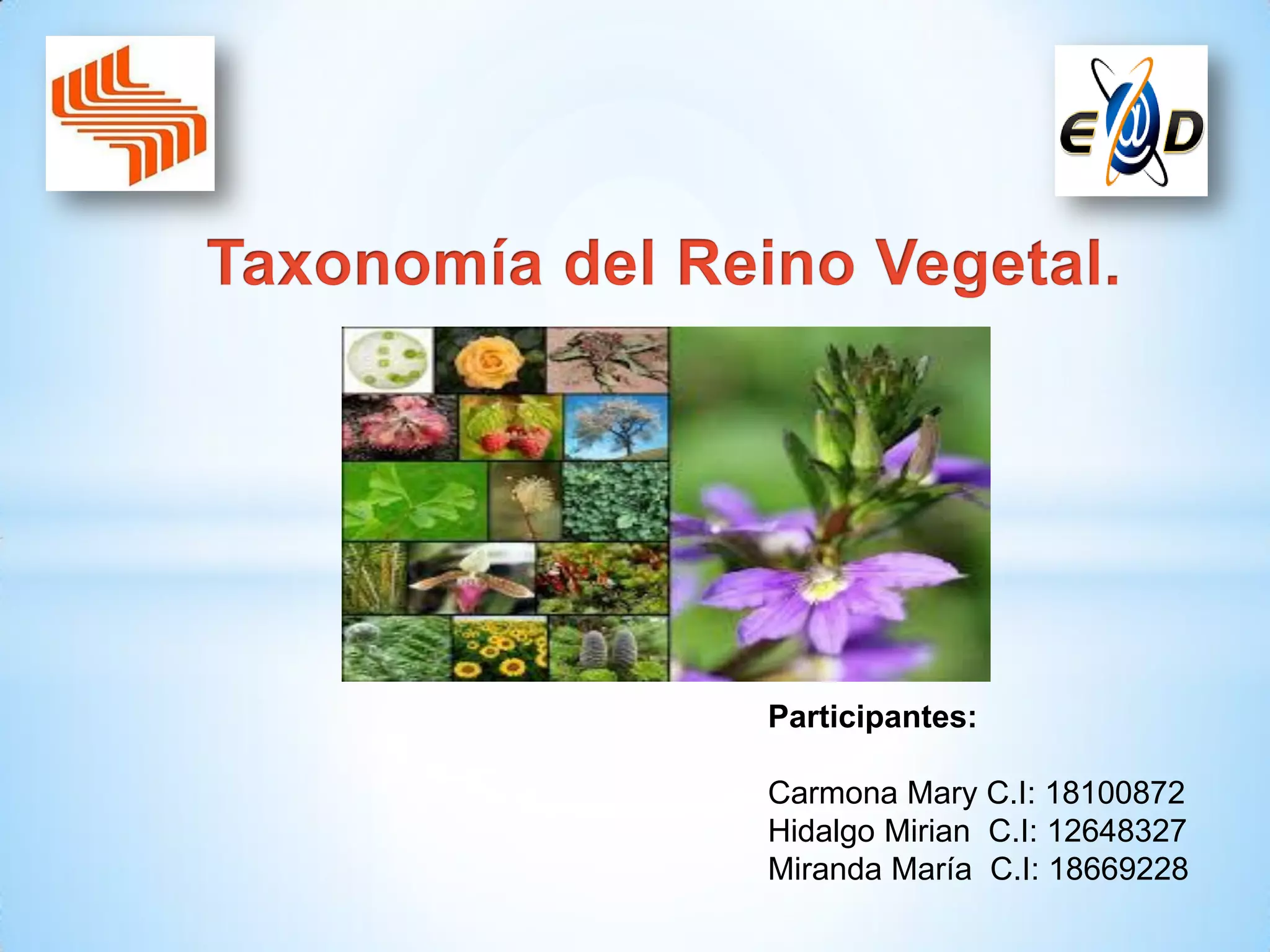 E@D

Taxonomía del Reino Vegetal.

Participantes:

Carmona Mary C.I: 18100872
Hidalgo Mirian C.I: 12648327
Miranda María C.I: 18669228